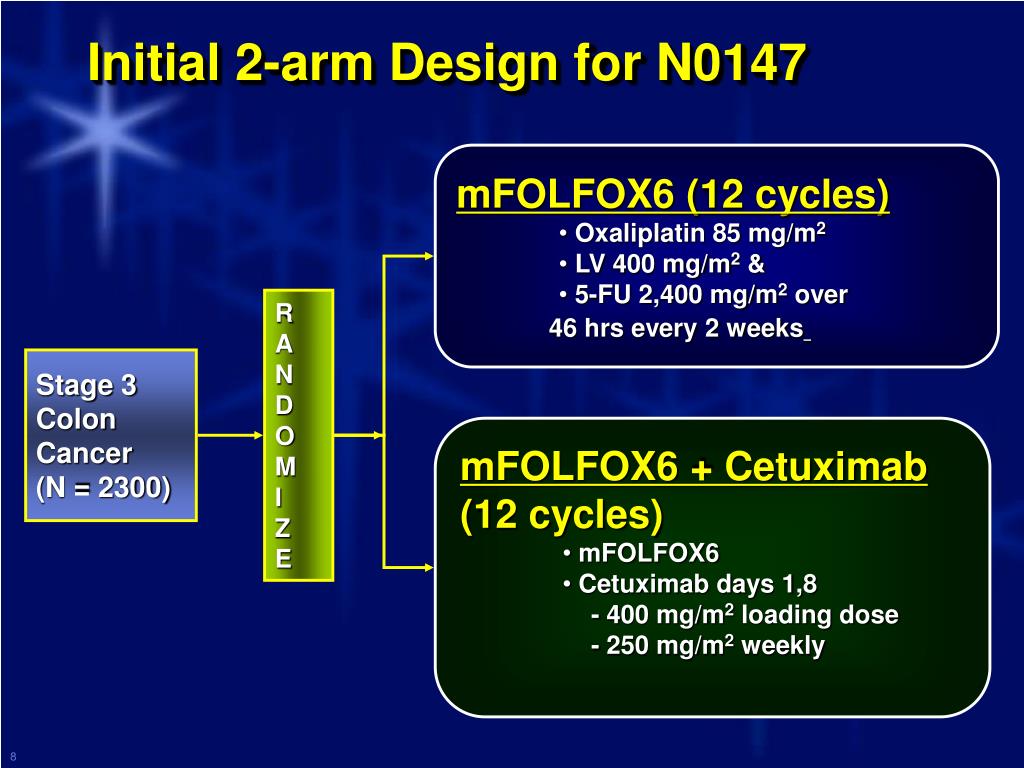 Initial 2-arm Design for N0147

Stage 3 Colon Cancer (N = 2300)

R
A
N
D
O
M
I
Z
E

mFOLFOX6 (12 cycles)
• Oxaliplatin 85 mg/m$^2$
• LV 400 mg/m$^2$ &
• 5-FU 2,400 mg/m$^2$ over 46 hrs every 2 weeks

mFOLFOX6 + Cetuximab (12 cycles)
• mFOLFOX6
• Cetuximab days 1,8
- 400 mg/m$^2$ loading dose
- 250 mg/m$^2$ weekly

8